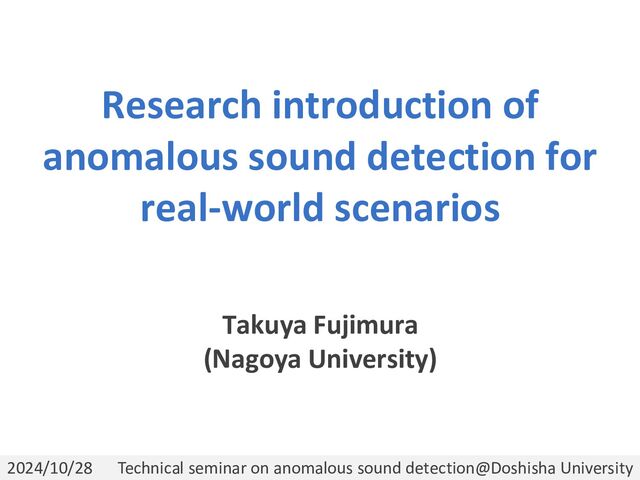 Research introduction of anomalous sound detection for real-world scenarios

Takuya Fujimura
(Nagoya University)

2024/10/28 Technical seminar on anomalous sound detection@Doshisha University